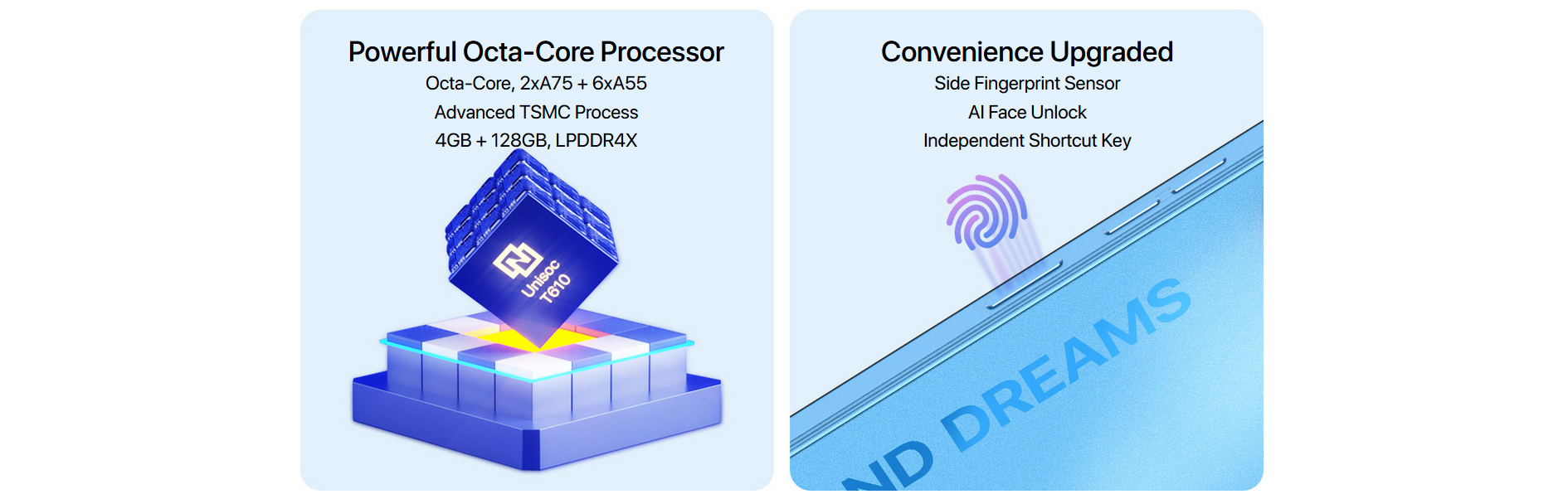 Powerful Octa-Core Processor

Octa-Core, 2xA75 + 6xA55

Advanced TSMC Process

4GB + 128GB, LPDDR4X

Unisoc
T610

Convenience Upgraded

Side Fingerprint Sensor

AI Face Unlock

Independent Shortcut Key

ND DREAMS